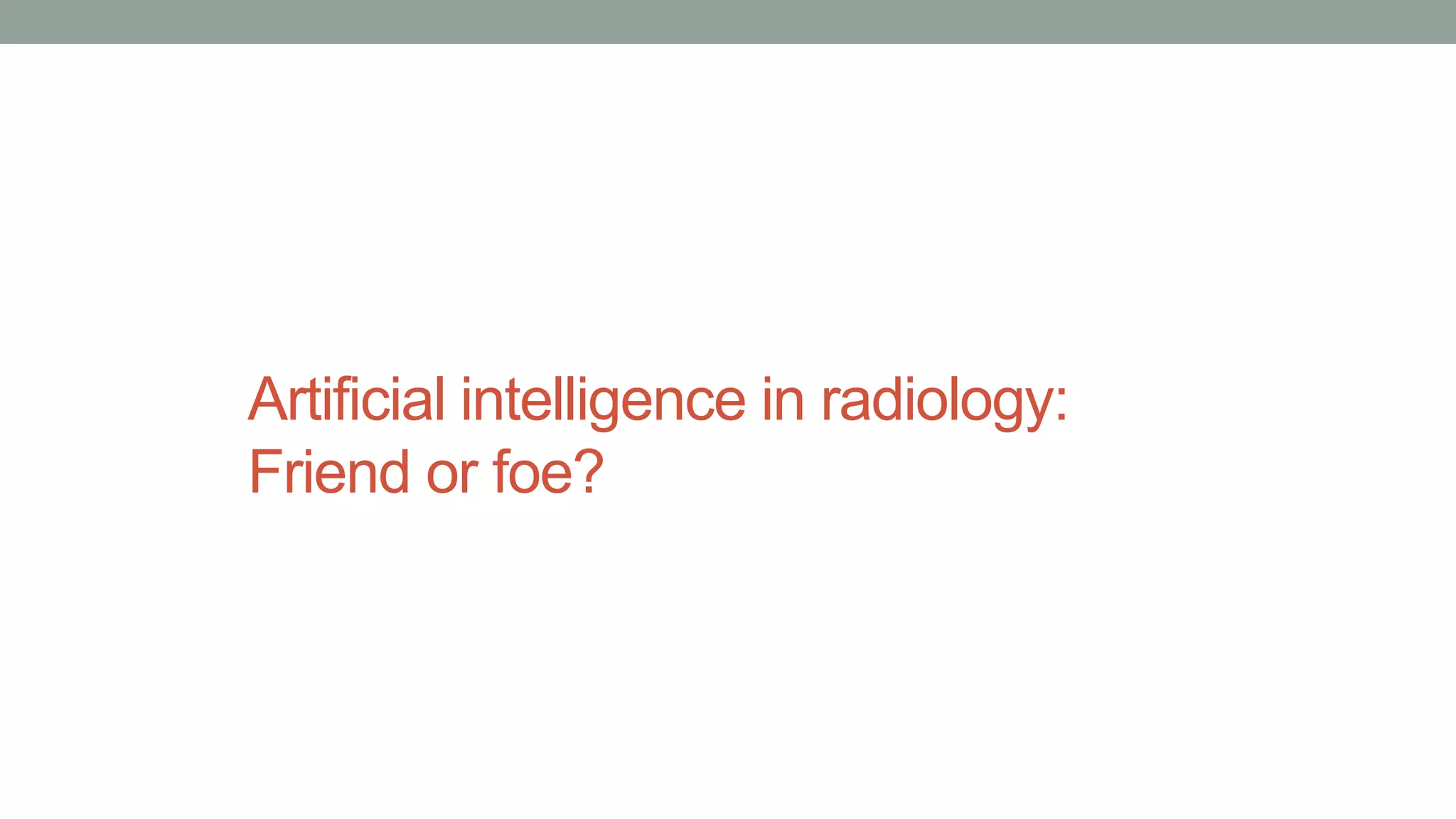 Artificial intelligence in radiology:
Friend or foe?